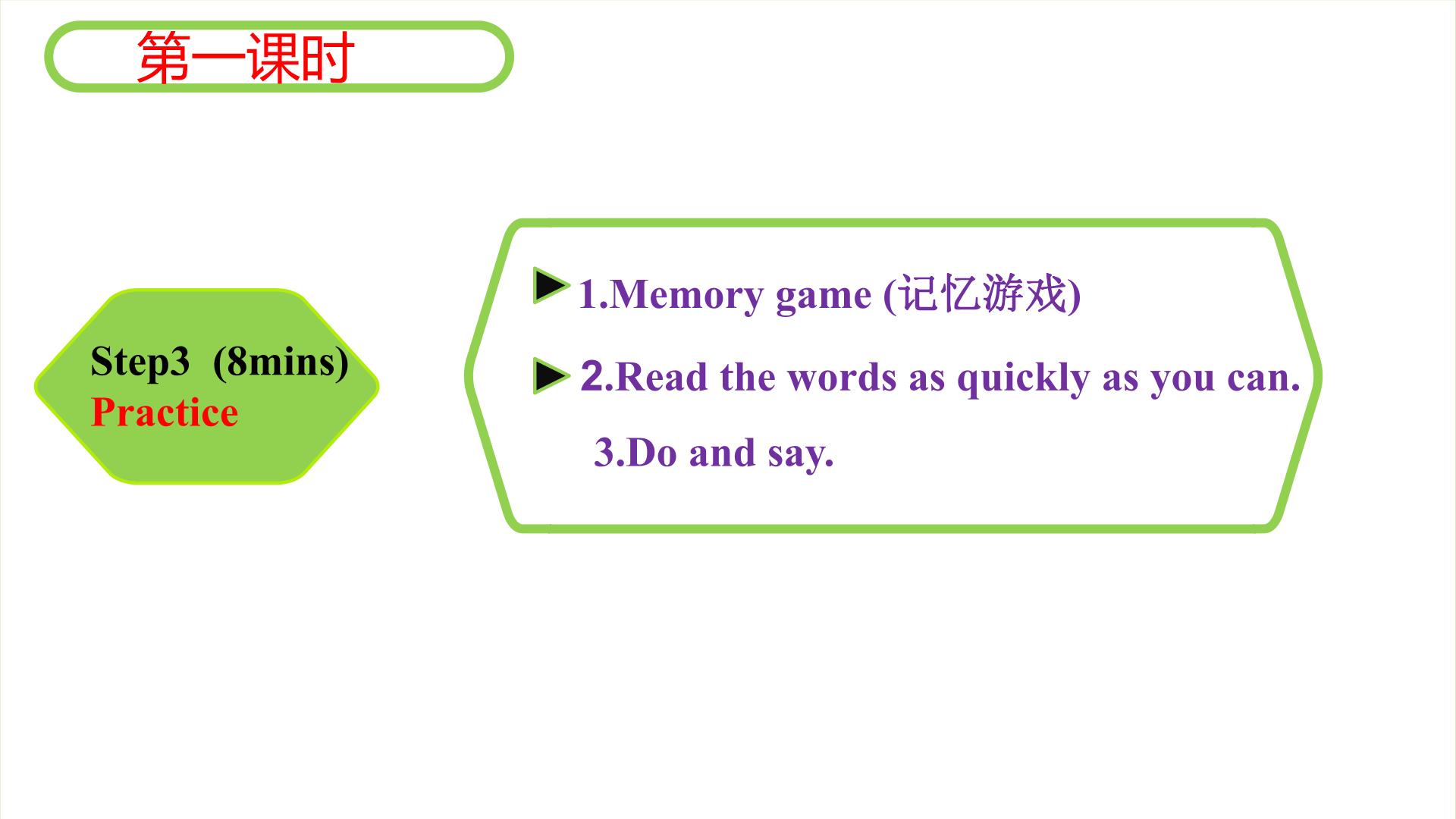 第一课时

Step3 (8mins)
Practice

1.Memory game (记忆游戏)

2.Read the words as quickly as you can.

3.Do and say.